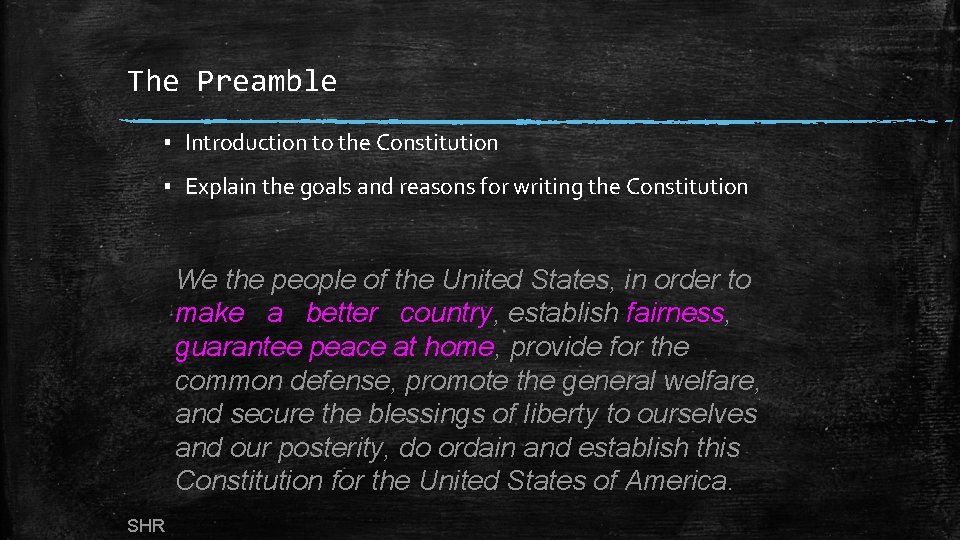 The Preamble

▪ Introduction to the Constitution

▪ Explain the goals and reasons for writing the Constitution

We the people of the United States, in order to make a better country, establish fairness, guarantee peace at home, provide for the common defense, promote the general welfare, and secure the blessings of liberty to ourselves and our posterity, do ordain and establish this Constitution for the United States of America.

SHR